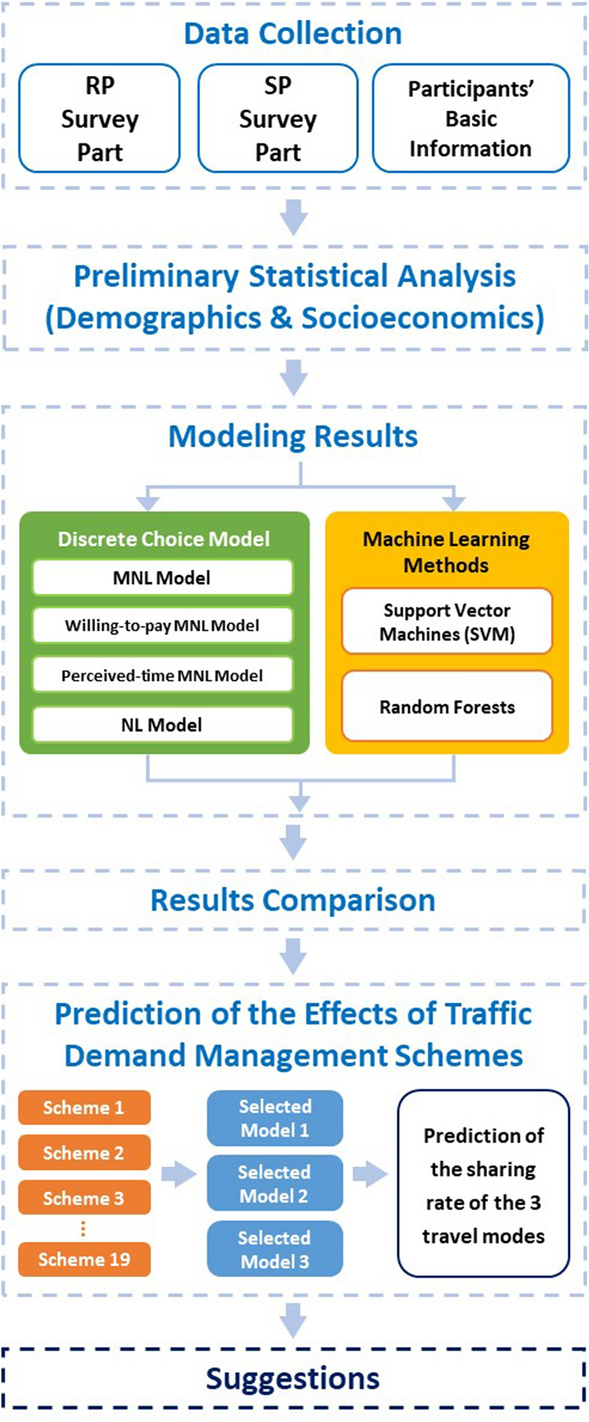 Data Collection

RP Survey Part

SP Survey Part

Participants' Basic Information

Preliminary Statistical Analysis (Demographics & Socioeconomics)

Modeling Results

Discrete Choice Model

MNL Model

Willing-to-pay MNL Model

Perceived-time MNL Model

NL Model

Machine Learning Methods

Support Vector Machines (SVM)

Random Forests

Results Comparison

Prediction of the Effects of Traffic Demand Management Schemes

Scheme 1

Scheme 2

Scheme 3

⋮

Scheme 19

Selected Model 1

Selected Model 2

Selected Model 3

Prediction of the sharing rate of the 3 travel modes

Suggestions